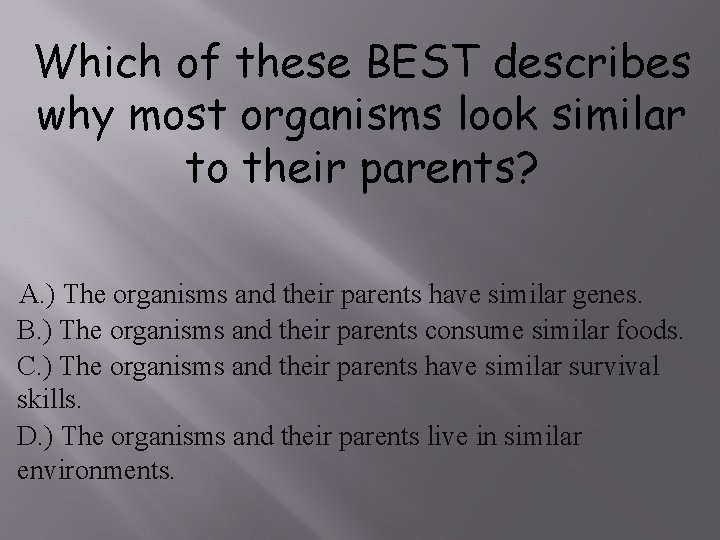 Which of these BEST describes why most organisms look similar to their parents?

A.) The organisms and their parents have similar genes.
B.) The organisms and their parents consume similar foods.
C.) The organisms and their parents have similar survival skills.
D.) The organisms and their parents live in similar environments.